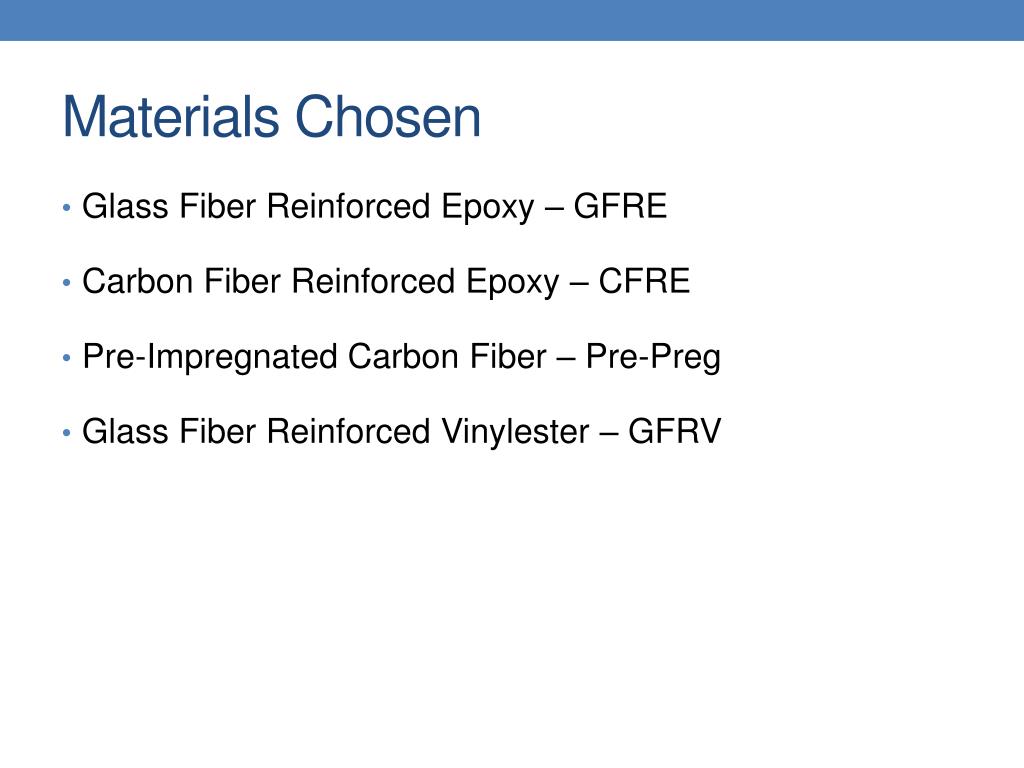 Materials Chosen

• Glass Fiber Reinforced Epoxy – GFRE

• Carbon Fiber Reinforced Epoxy – CFRE

• Pre-Impregnated Carbon Fiber – Pre-Preg

• Glass Fiber Reinforced Vinylester – GFRV